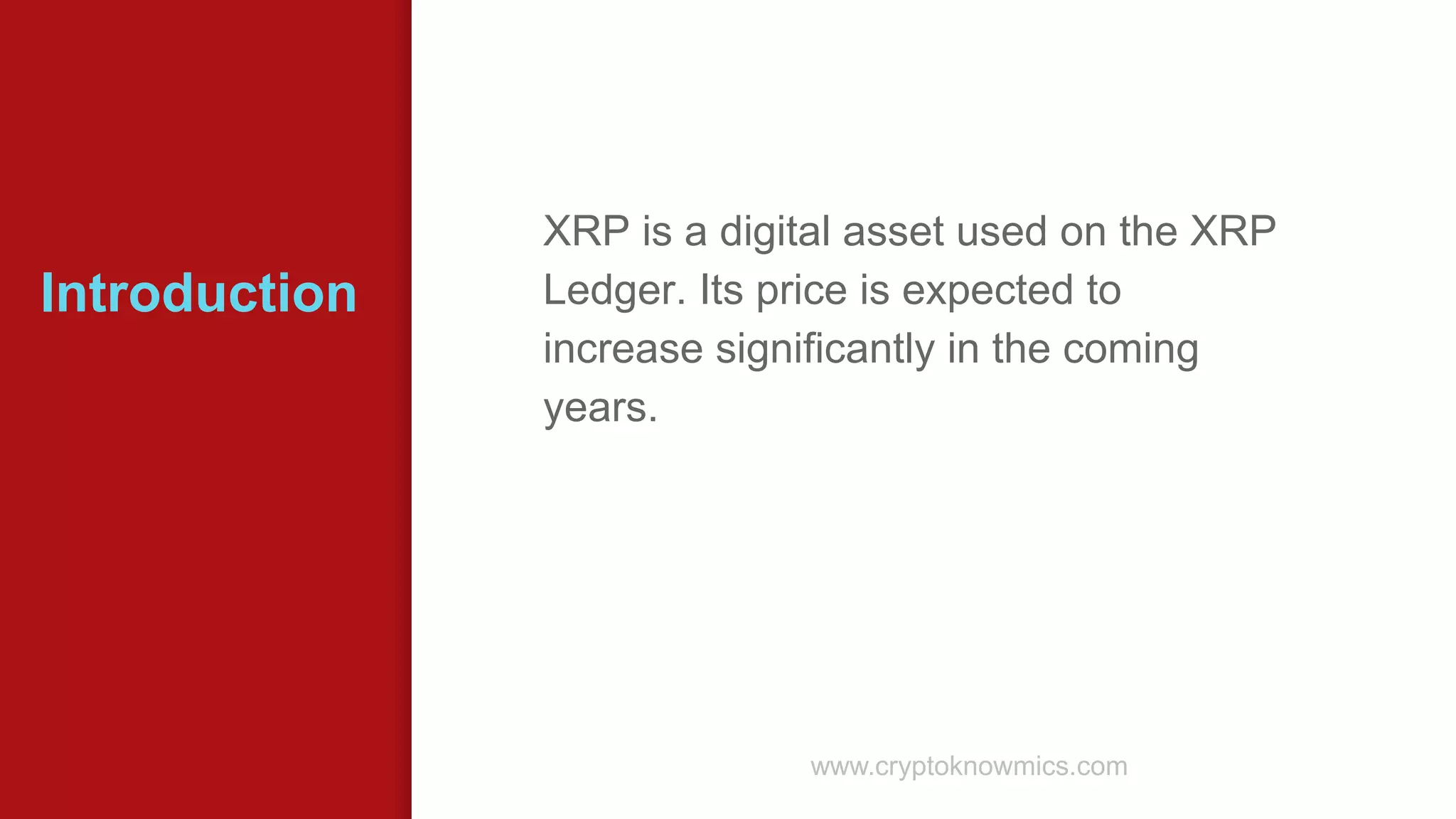 Introduction

XRP is a digital asset used on the XRP Ledger. Its price is expected to increase significantly in the coming years.

www.cryptoknowmics.com